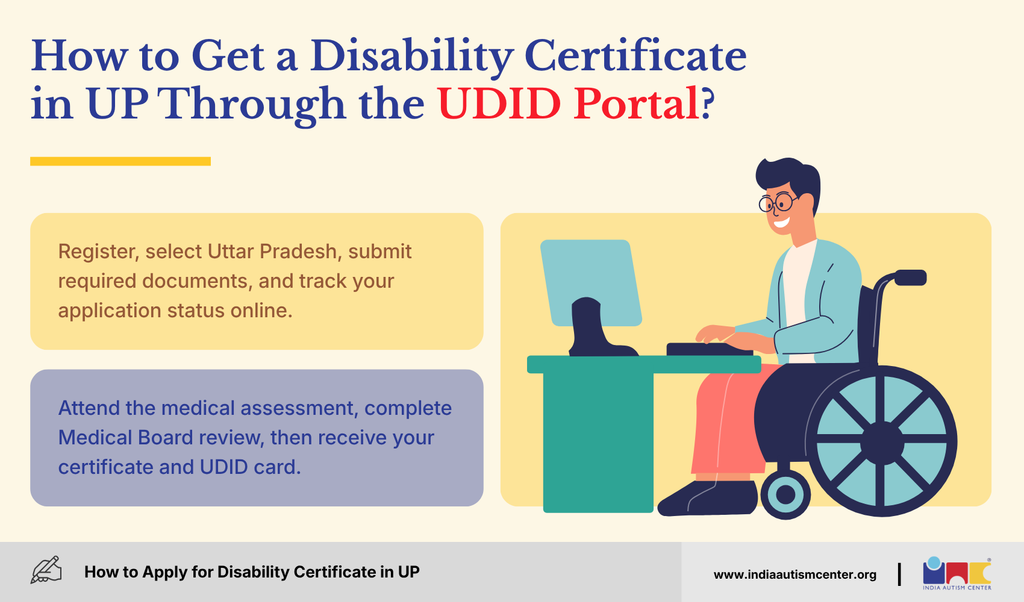 How to Get a Disability Certificate in UP Through the UDID Portal?

Register, select Uttar Pradesh, submit required documents, and track your application status online.

Attend the medical assessment, complete Medical Board review, then receive your certificate and UDID card.

How to Apply for Disability Certificate in UP

www.indiaautismcenter.org

INDIA AUTISM CENTER